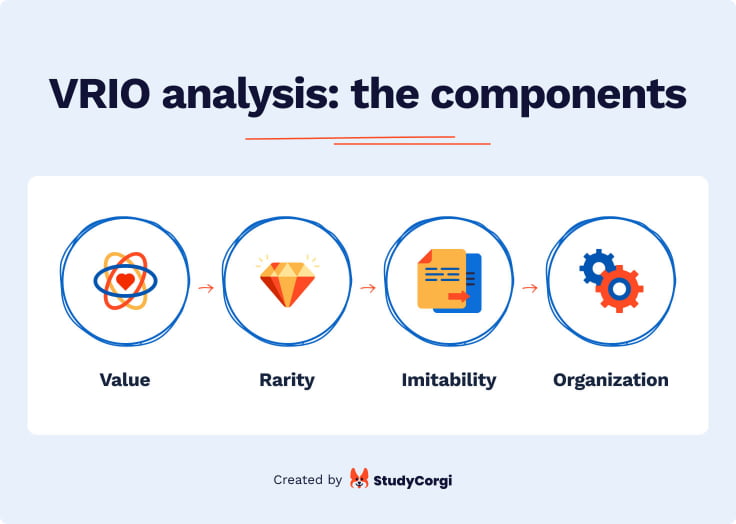 VRIO analysis: the components

Value

Rarity

Imitability

Organization

Created by StudyCorgi